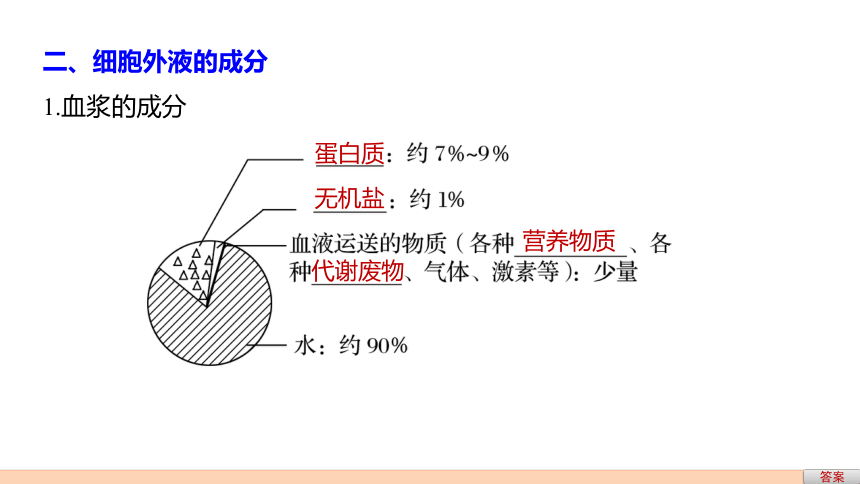 二、细胞外液的成分

1.血浆的成分

蛋白质：约 7%~9%

无机盐：约 1%

血液运送的物质（各种营养物质、各种代谢废物、气体、激素等）：少量

水：约 90%

答案